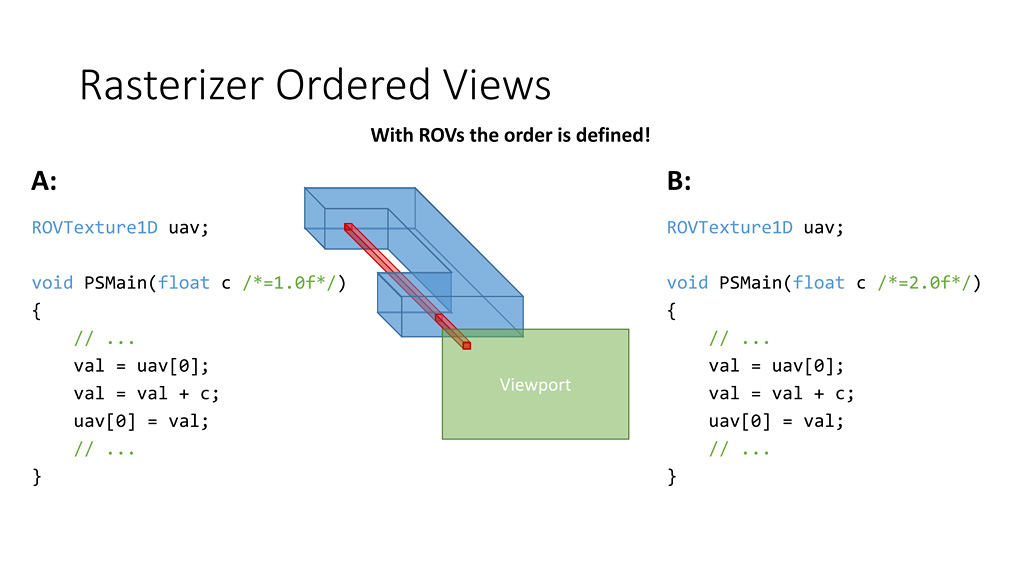 Rasterizer Ordered Views

With ROVs the order is defined!

A:

ROVTexture1D uav;

void PSMain(float c /*=1.0f*/)
{
    // ...
    val = uav[0];
    val = val + c;
    uav[0] = val;
    // ...
}

Viewport

B:

ROVTexture1D uav;

void PSMain(float c /*=2.0f*/)
{
    // ...
    val = uav[0];
    val = val + c;
    uav[0] = val;
    // ...
}